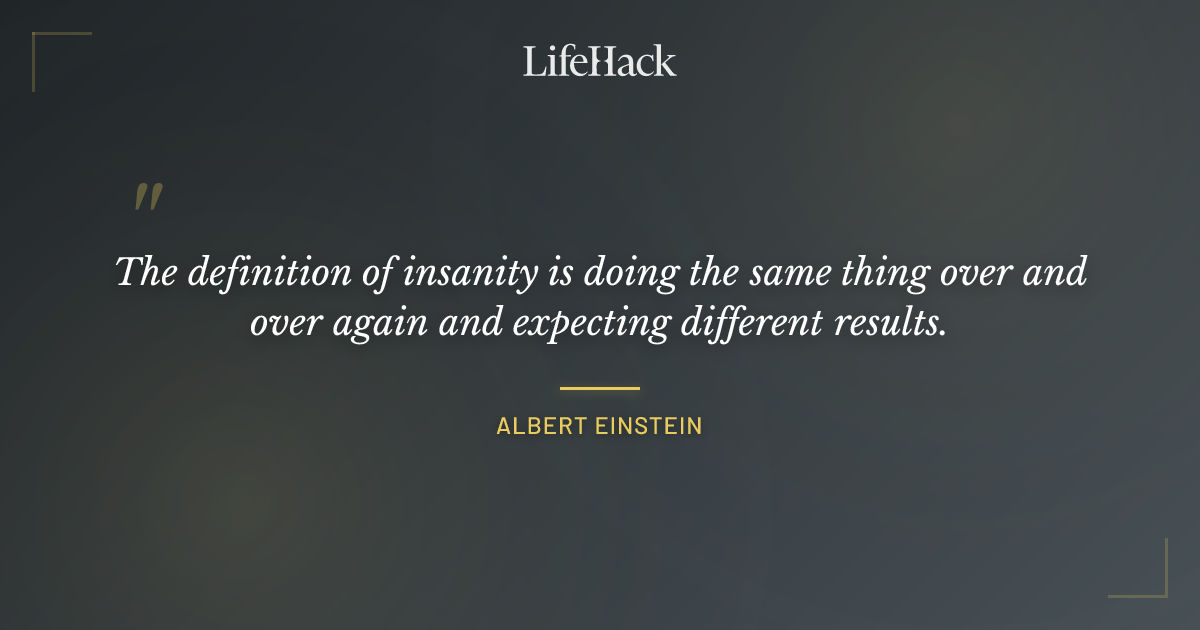 LifeHack

"

The definition of insanity is doing the same thing over and over again and expecting different results.

ALBERT EINSTEIN